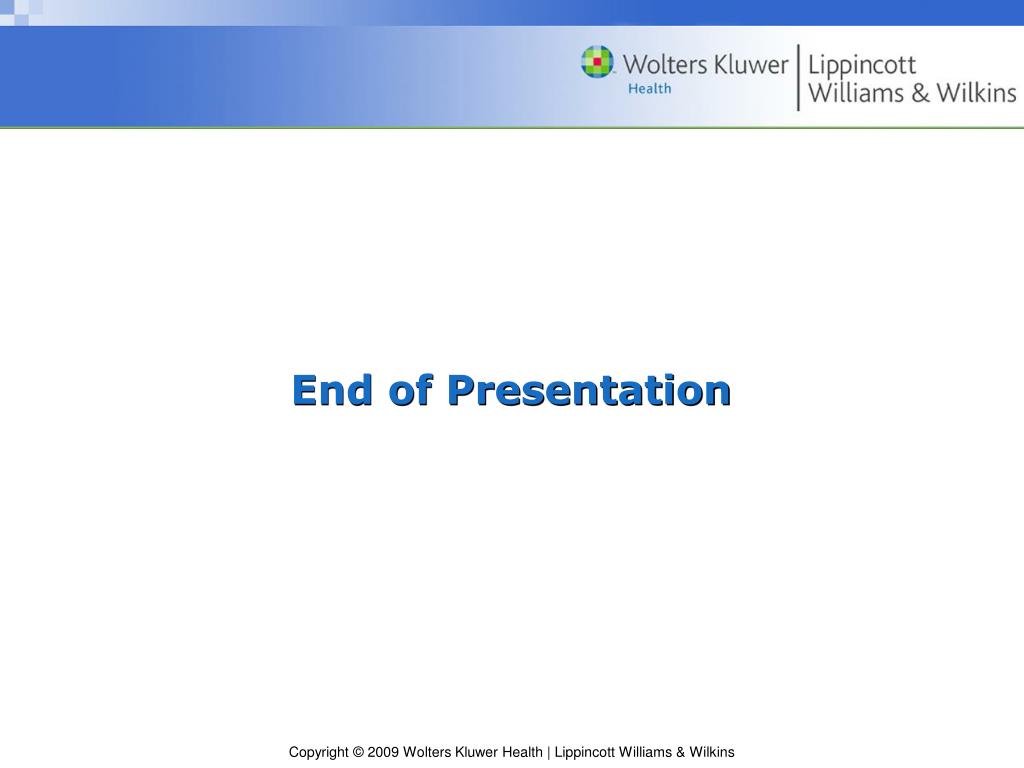 Wolters Kluwer
Health
Lippincott
Williams & Wilkins

End of Presentation

Copyright © 2009 Wolters Kluwer Health | Lippincott Williams & Wilkins